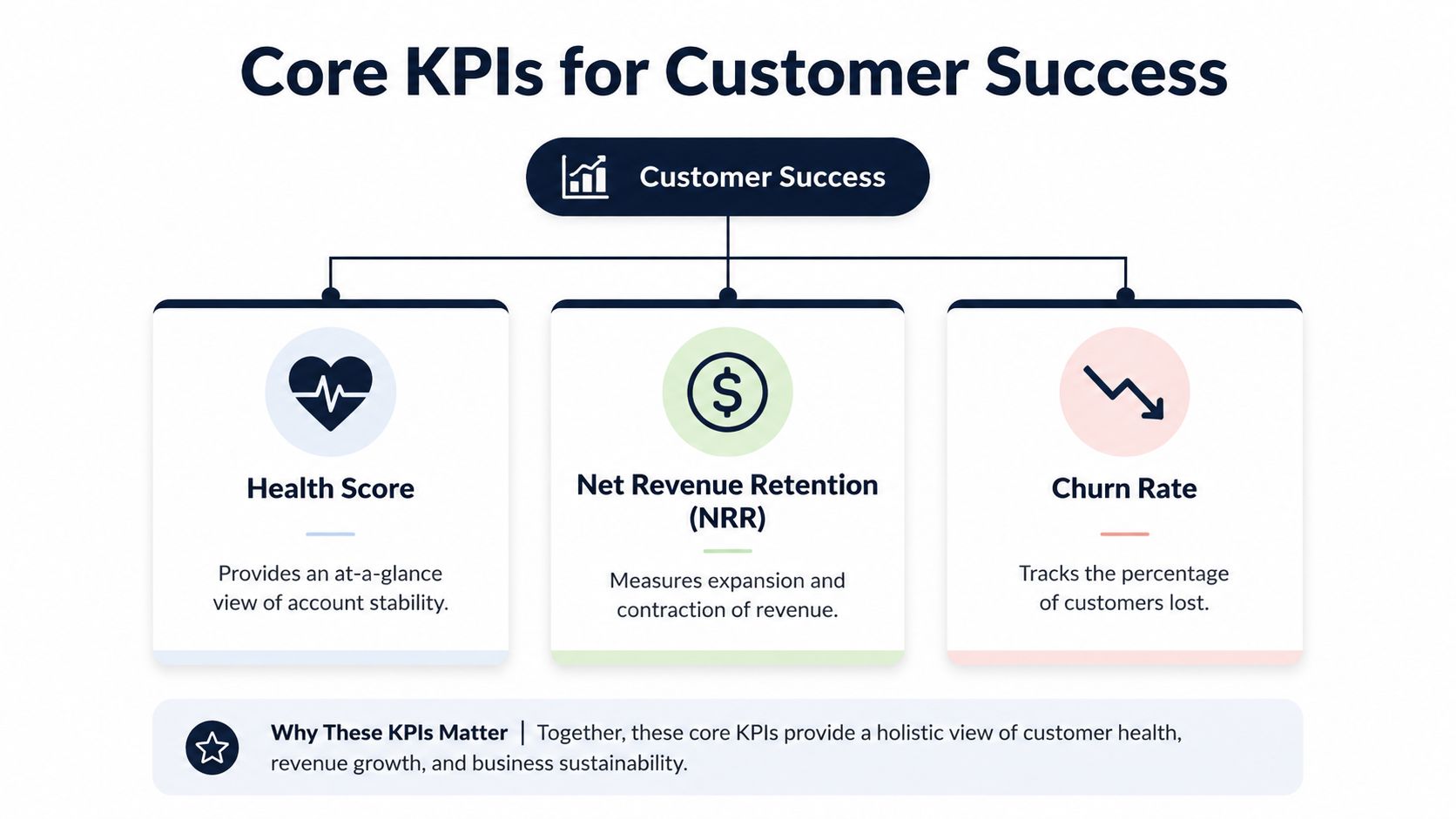 Core KPIs for Customer Success

Customer Success

Health Score

Provides an at-a-glance view of account stability.

Net Revenue Retention (NRR)

Measures expansion and contraction of revenue.

Churn Rate

Tracks the percentage of customers lost.

Why These KPIs Matter | Together, these core KPIs provide a holistic view of customer health, revenue growth, and business sustainability.